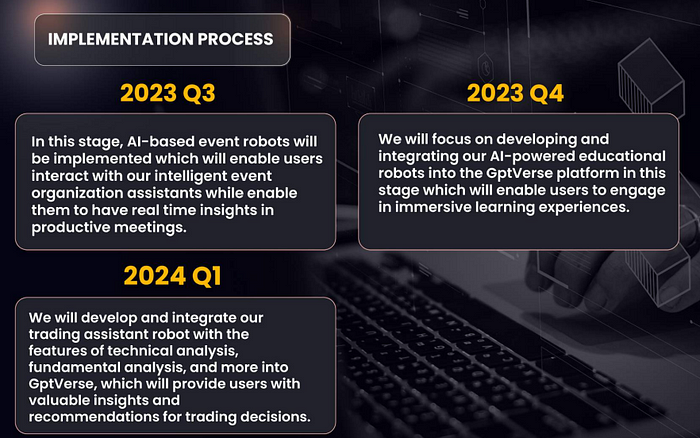 IMPLEMENTATION PROCESS

2023 Q3

In this stage, AI-based event robots will be implemented which will enable users interact with our intelligent event organization assistants while enable them to have real time insights in productive meetings.

2023 Q4

We will focus on developing and integrating our AI-powered educational robots into the GptVerse platform in this stage which will enable users to engage in immersive learning experiences.

2024 Q1

We will develop and integrate our trading assistant robot with the features of technical analysis, fundamental analysis, and more into GptVerse, which will provide users with valuable insights and recommendations for trading decisions.